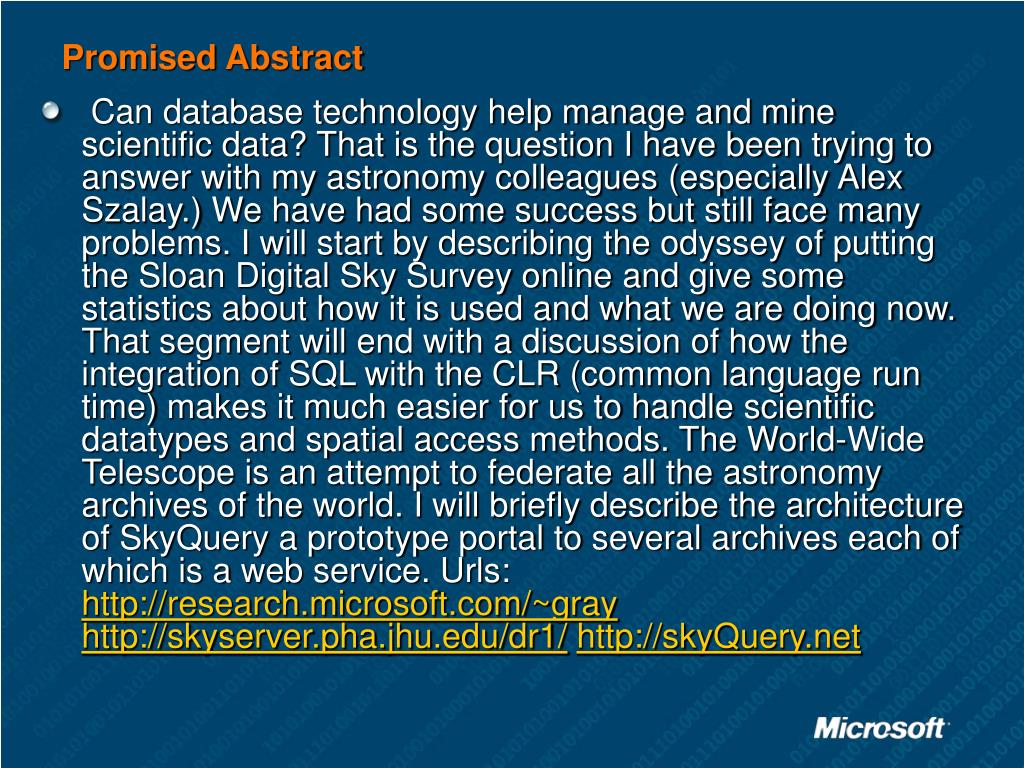 Promised Abstract

Can database technology help manage and mine scientific data? That is the question I have been trying to answer with my astronomy colleagues (especially Alex Szalay.) We have had some success but still face many problems. I will start by describing the odyssey of putting the Sloan Digital Sky Survey online and give some statistics about how it is used and what we are doing now. That segment will end with a discussion of how the integration of SQL with the CLR (common language run time) makes it much easier for us to handle scientific datatypes and spatial access methods. The World-Wide Telescope is an attempt to federate all the astronomy archives of the world. I will briefly describe the architecture of SkyQuery a prototype portal to several archives each of which is a web service. Urls: http://research.microsoft.com/~gray http://skyserver.pha.jhu.edu/dr1/ http://skyQuery.net

Microsoft